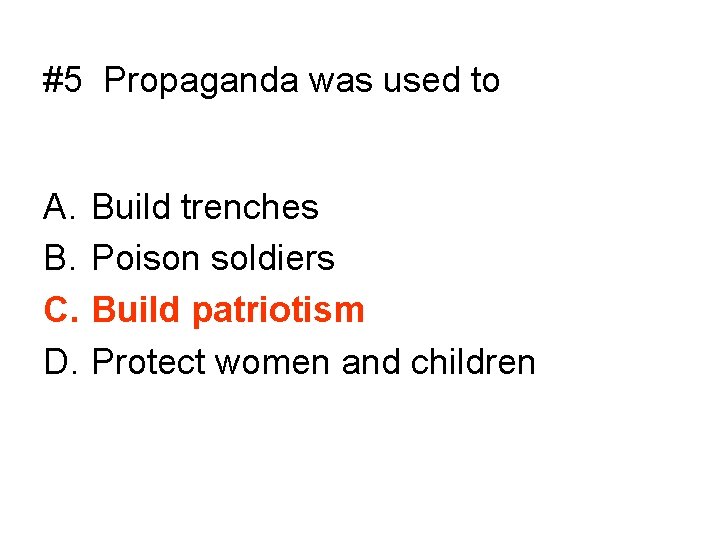 #5 Propaganda was used to

A. Build trenches
B. Poison soldiers
C. Build patriotism
D. Protect women and children